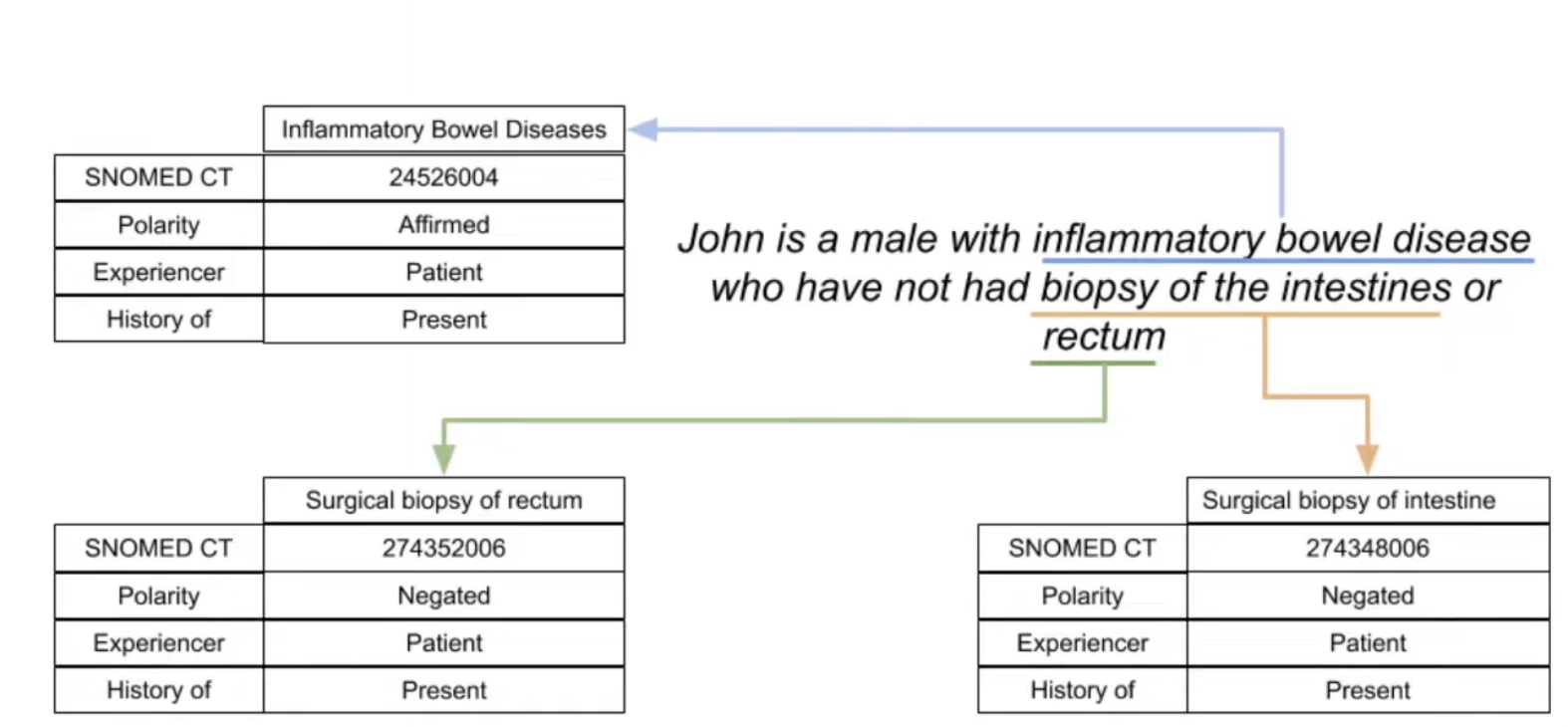 | | Inflammatory Bowel Diseases |
|---|---|
| SNOMED CT | 24526004 |
| Polarity | Affirmed |
| Experiencer | Patient |
| History of | Present |

John is a male with inflammatory bowel disease who have not had biopsy of the intestines or rectum

| | Surgical biopsy of rectum |
|---|---|
| SNOMED CT | 274352006 |
| Polarity | Negated |
| Experiencer | Patient |
| History of | Present |

| | Surgical biopsy of intestine |
|---|---|
| SNOMED CT | 274348006 |
| Polarity | Negated |
| Experiencer | Patient |
| History of | Present |